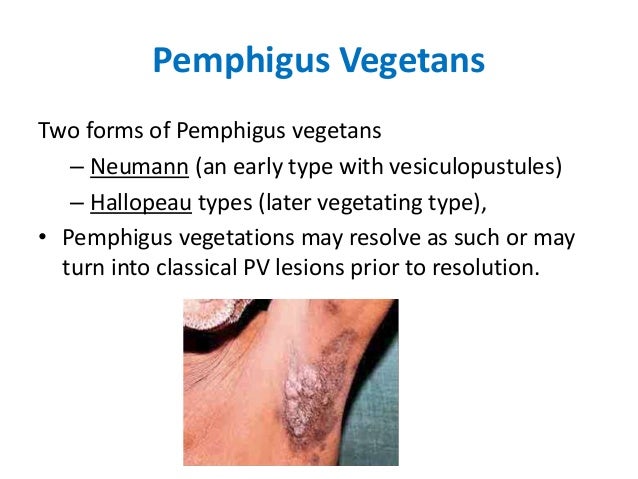 Pemphigus Vegetans

Two forms of Pemphigus vegetans

– Neumann (an early type with vesiculopustules)

– Hallopeau types (later vegetating type),

• Pemphigus vegetations may resolve as such or may turn into classical PV lesions prior to resolution.